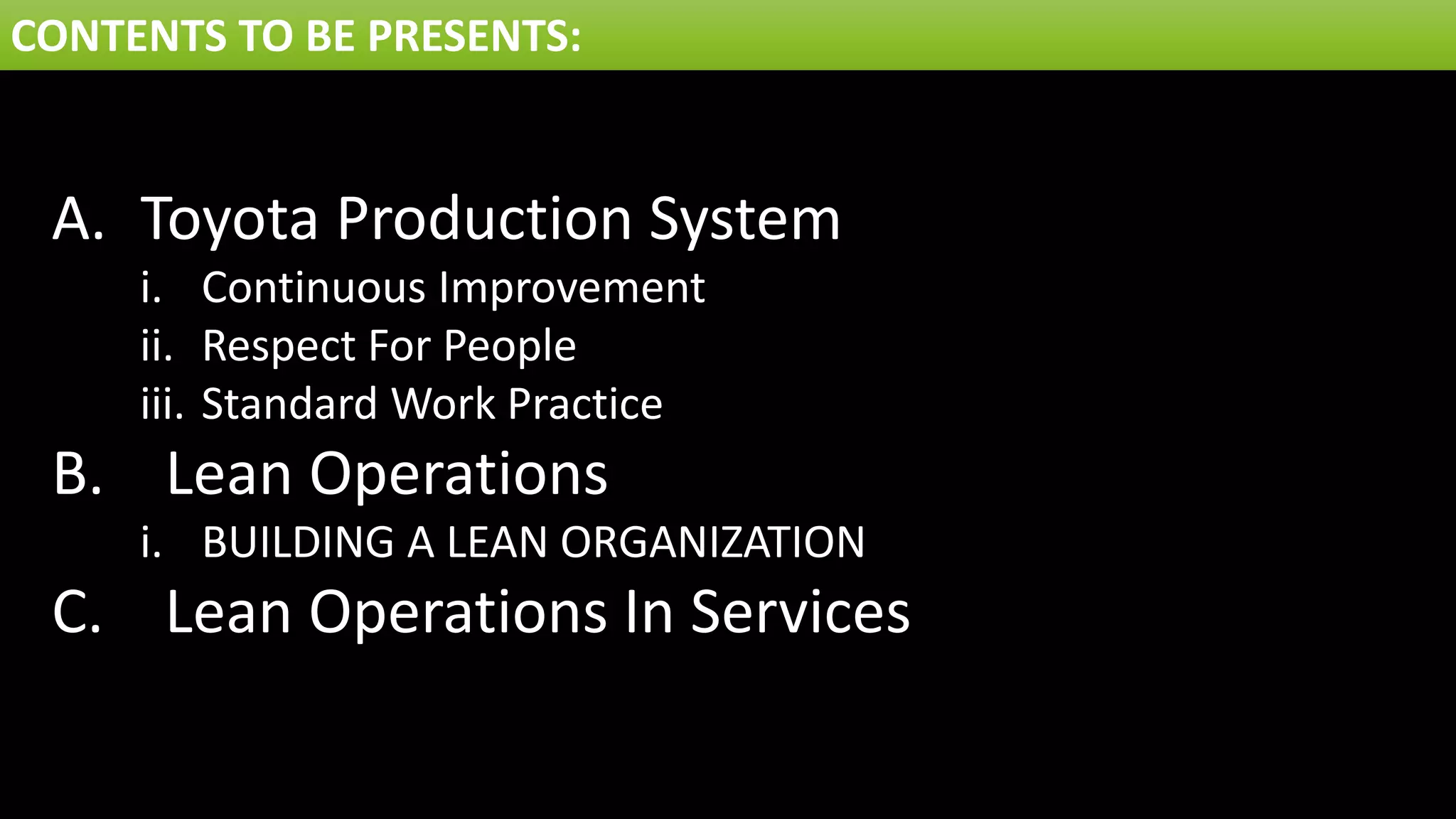 CONTENTS TO BE PRESENTS:

A. Toyota Production System
i. Continuous Improvement
ii. Respect For People
iii. Standard Work Practice
B. Lean Operations
i. BUILDING A LEAN ORGANIZATION
C. Lean Operations In Services